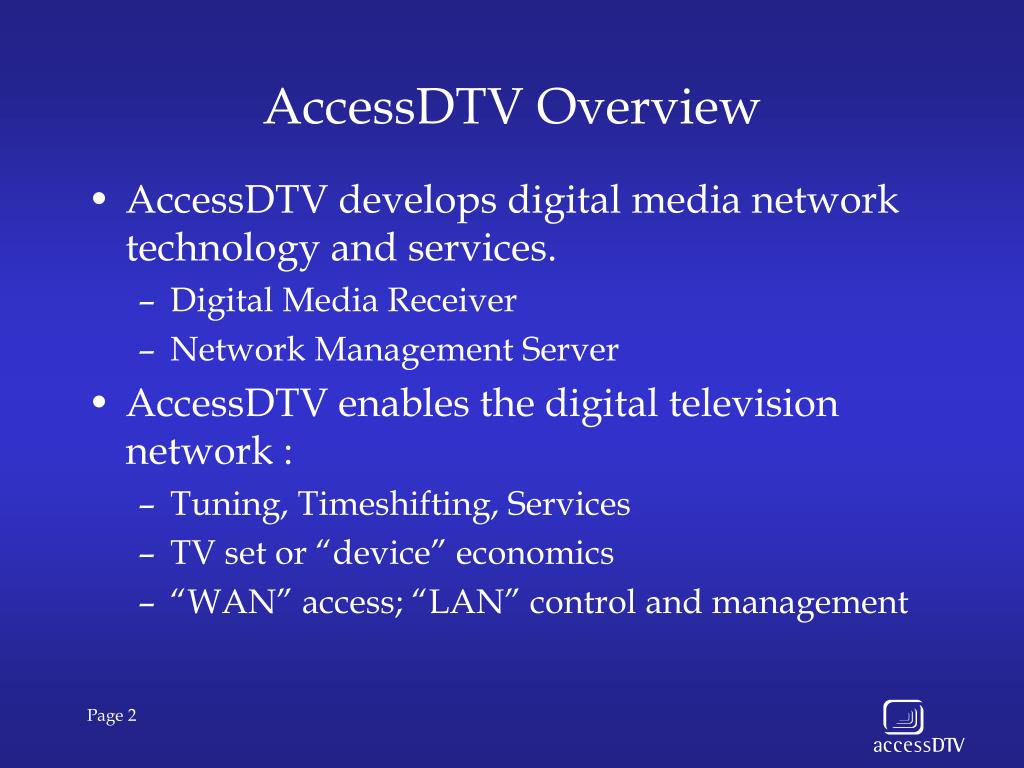 AccessDTV Overview

• AccessDTV develops digital media network technology and services.
– Digital Media Receiver
– Network Management Server

• AccessDTV enables the digital television network :
– Tuning, Timeshifting, Services
– TV set or “device” economics
– “WAN” access; “LAN” control and management

Page 2

accessDTV